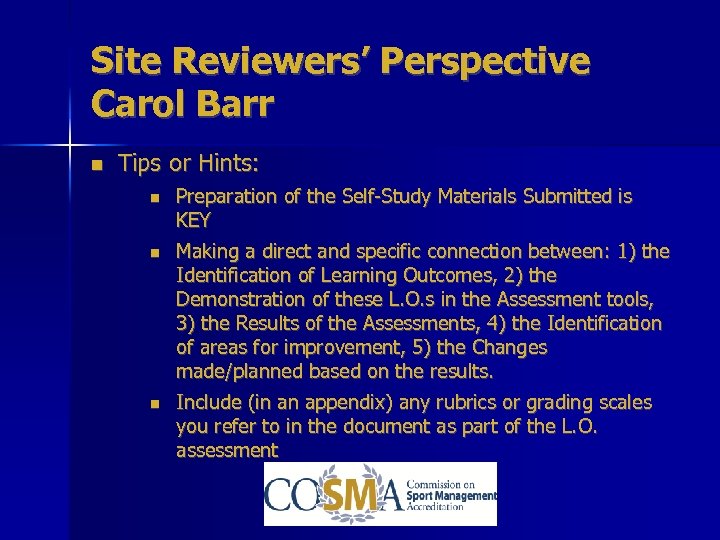 Site Reviewers' Perspective
Carol Barr

Tips or Hints:

Preparation of the Self-Study Materials Submitted is KEY

Making a direct and specific connection between: 1) the Identification of Learning Outcomes, 2) the Demonstration of these L.O.s in the Assessment tools, 3) the Results of the Assessments, 4) the Identification of areas for improvement, 5) the Changes made/planned based on the results.

Include (in an appendix) any rubrics or grading scales you refer to in the document as part of the L.O. assessment

COSMA Commission on Sport Management Accreditation